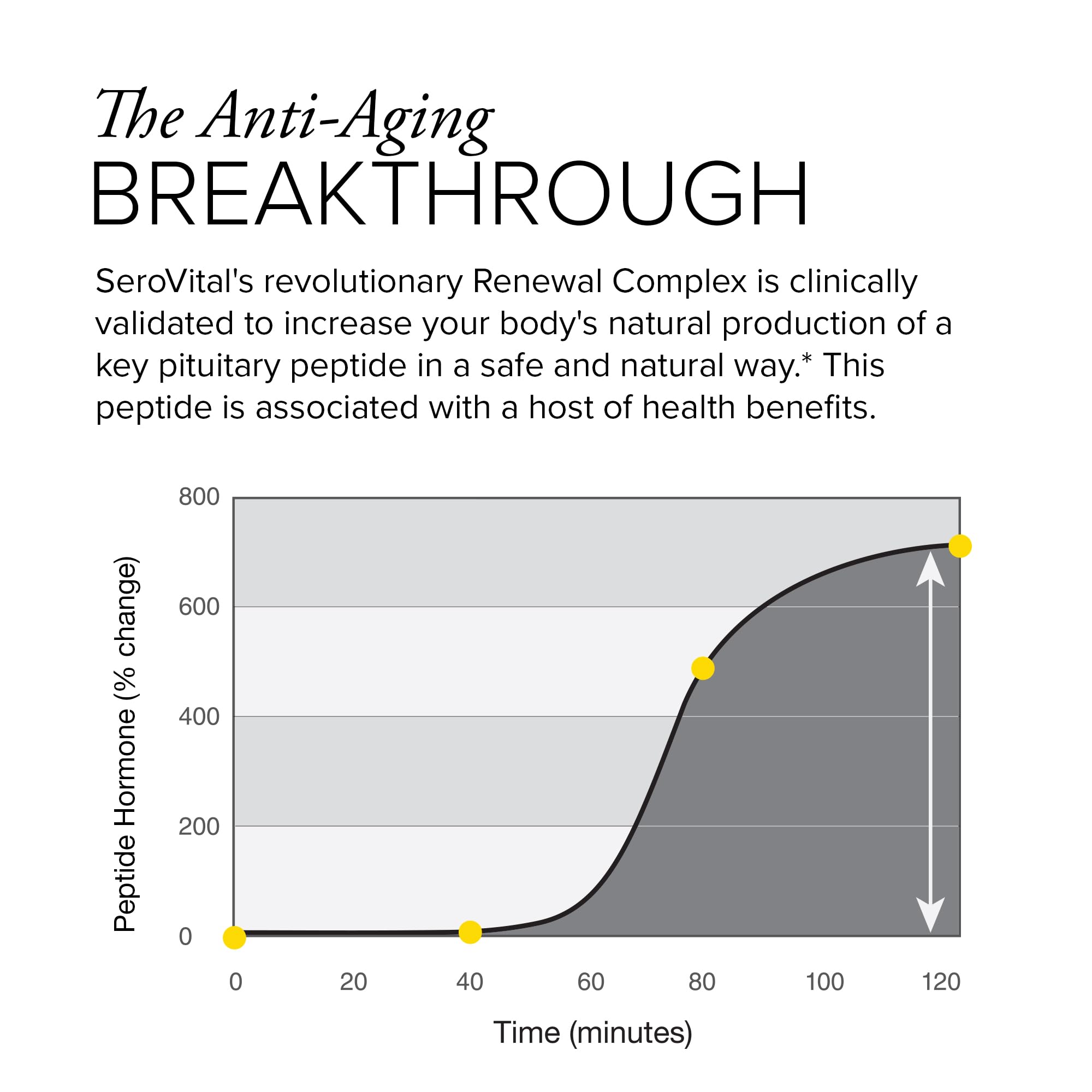 The Anti-Aging
BREAKTHROUGH

SeroVital's revolutionary Renewal Complex is clinically validated to increase your body's natural production of a key pituitary peptide in a safe and natural way.* This peptide is associated with a host of health benefits.

Peptide Hormone (% change)

800
600
400
200
0

0 20 40 60 80 100 120

Time (minutes)